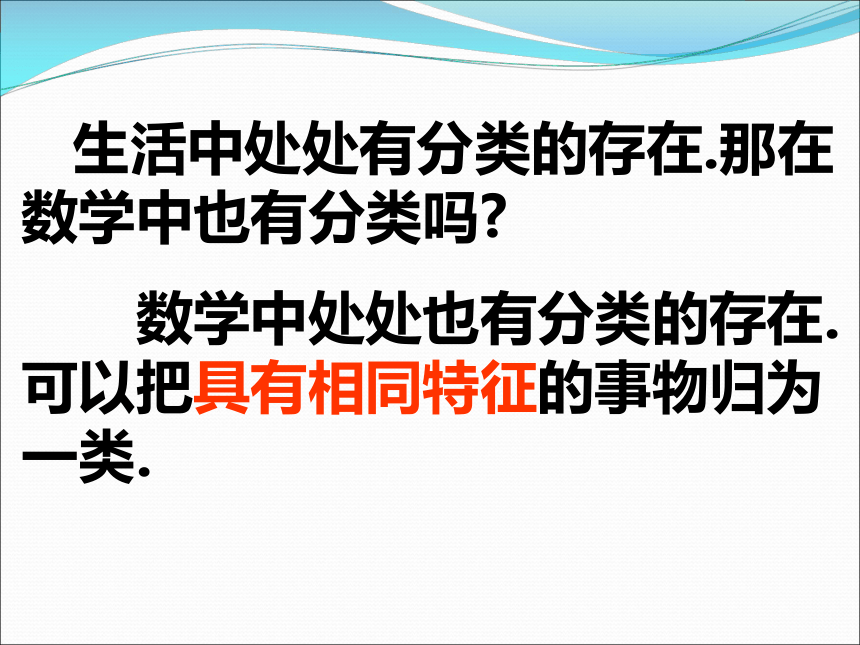 生活中处处有分类的存在.那在数学中也有分类吗?

数学中处处也有分类的存在.可以把具有相同特征的事物归为一类.